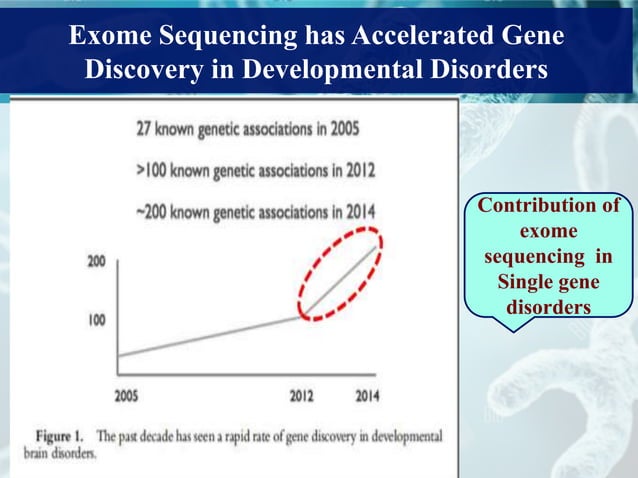 Exome Sequencing has Accelerated Gene Discovery in Developmental Disorders

27 known genetic associations in 2005

>100 known genetic associations in 2012

~200 known genetic associations in 2014

200

100

2005

2012

2014

Figure 1. The past decade has seen a rapid rate of gene discovery in developmental brain disorders.

Contribution of exome sequencing in Single gene disorders